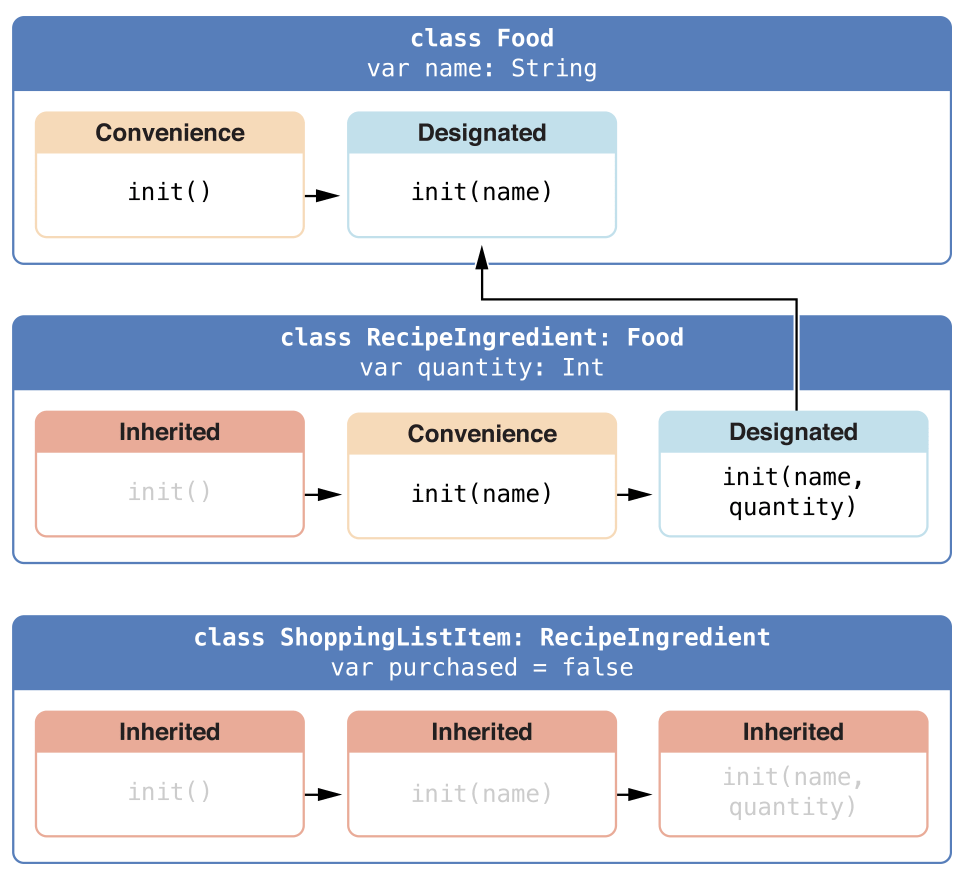 class Food
var name: String

Convenience
init()

Designated
init(name)

class RecipeIngredient: Food
var quantity: Int

Inherited
init()

Convenience
init(name)

Designated
init(name, quantity)

class ShoppingListItem: RecipeIngredient
var purchased = false

Inherited
init()

Inherited
init(name)

Inherited
init(name, quantity)